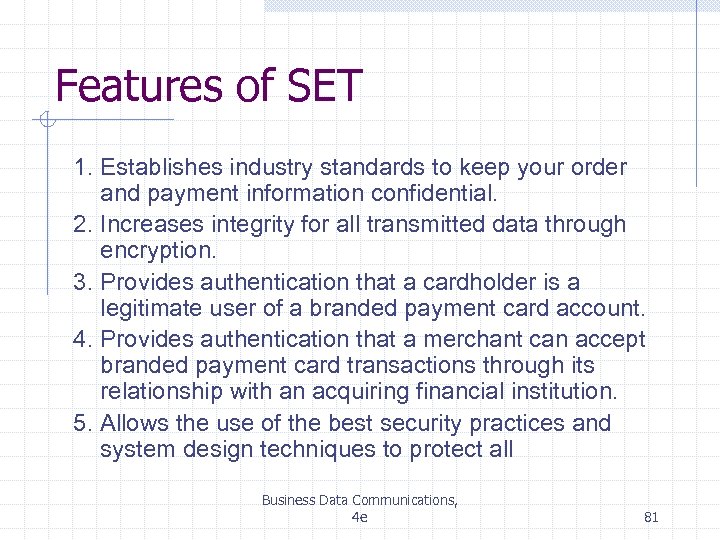 Features of SET

1. Establishes industry standards to keep your order and payment information confidential.
2. Increases integrity for all transmitted data through encryption.
3. Provides authentication that a cardholder is a legitimate user of a branded payment card account.
4. Provides authentication that a merchant can accept branded payment card transactions through its relationship with an acquiring financial institution.
5. Allows the use of the best security practices and system design techniques to protect all

Business Data Communications, 4e

81